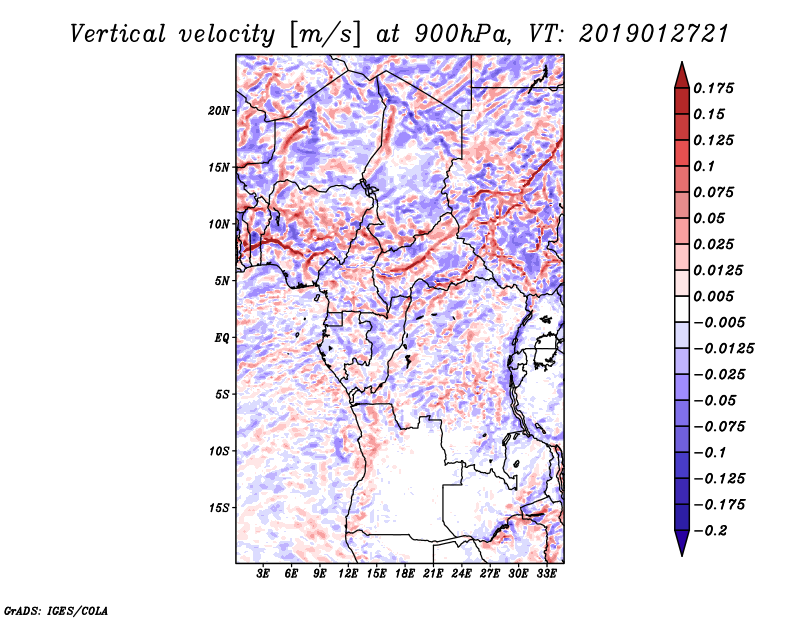 Vertical velocity [m/s] at 900hPa, VT: 2019012721

20N
15N
10N
5N
EQ
5S
10S
15S

3E 6E 9E 12E 15E 18E 21E 24E 27E 30E 33E

0.175
0.15
0.125
0.1
0.075
0.05
0.025
0.0125
0.005
−0.005
−0.0125
−0.025
−0.05
−0.075
−0.1
−0.125
−0.175
−0.2

GrADS: IGES/COLA